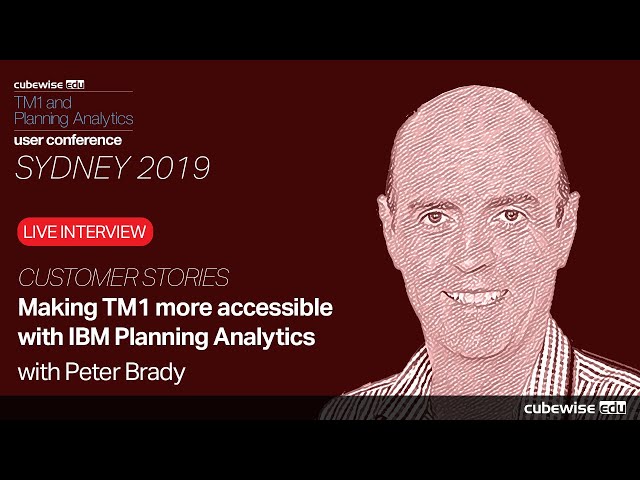 cubewise edu
TM1 and Planning Analytics
user conference
SYDNEY 2019

LIVE INTERVIEW

CUSTOMER STORIES
Making TM1 more accessible with IBM Planning Analytics
with Peter Brady

cubewise edu